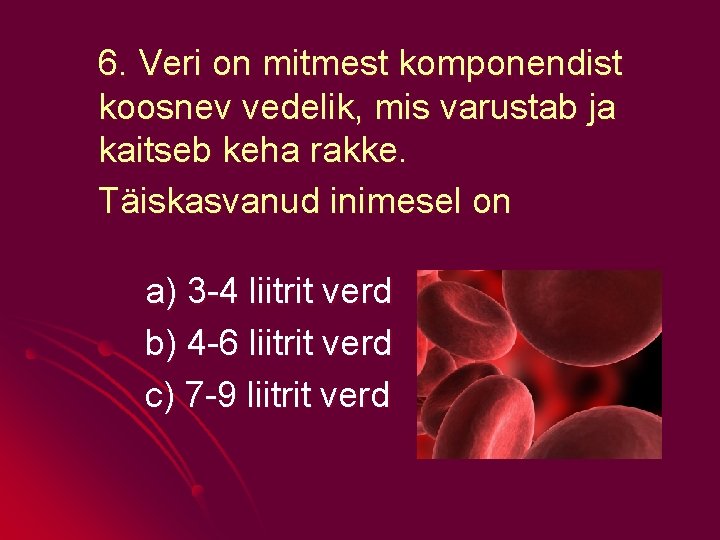 6. Veri on mitmest komponendist koosnev vedelik, mis varustab ja kaitseb keha rakke.

Täiskasvanud inimesel on

a) 3-4 liitrit verd
b) 4-6 liitrit verd
c) 7-9 liitrit verd